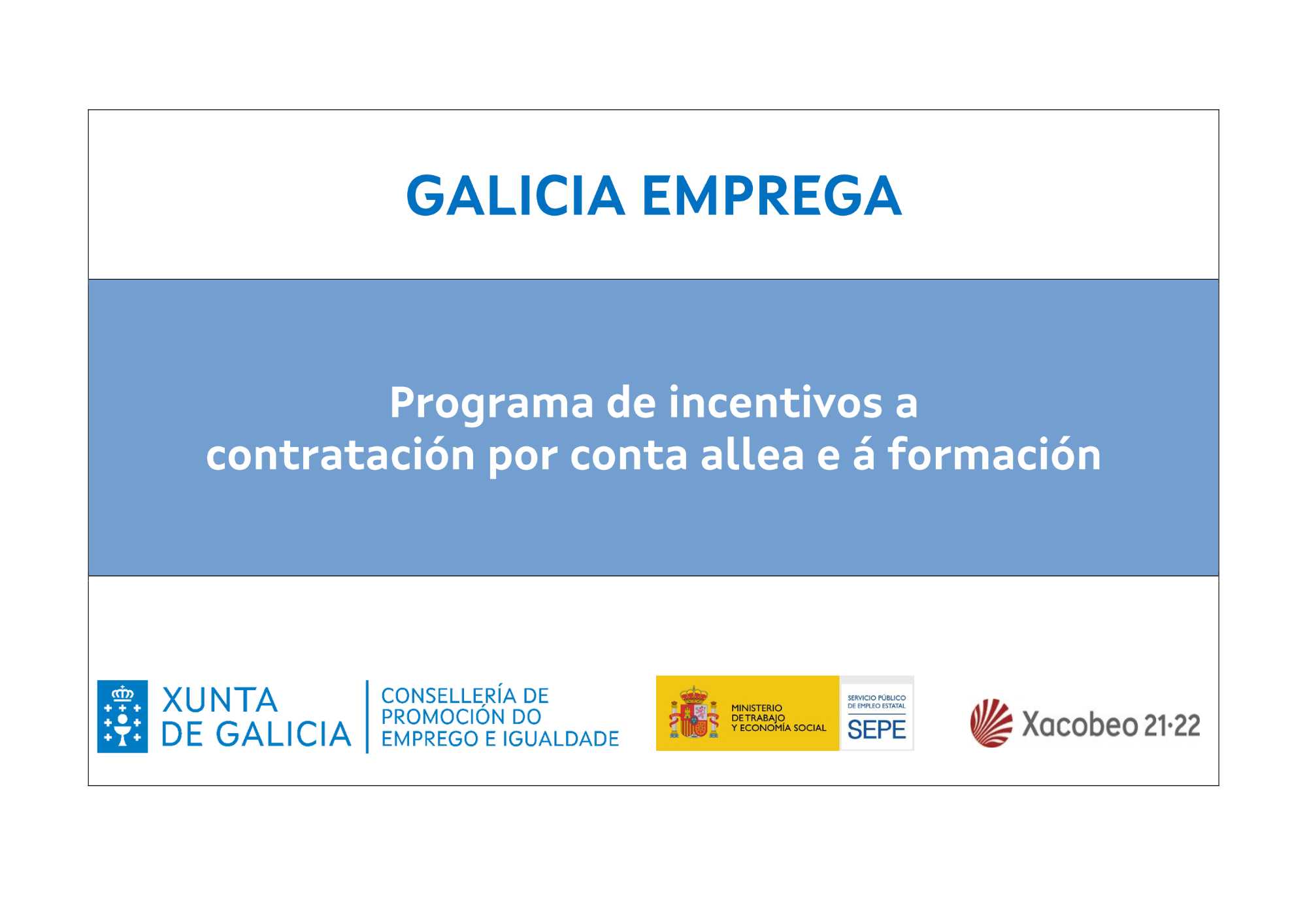 GALICIA EMPREGA

Programa de incentivos a contratación por conta allea e á formación

XUNTA DE GALICIA

CONSELLERÍA DE PROMOCIÓN DO EMPREGO E IGUALDADE

MINISTERIO DE TRABAJO Y ECONOMÍA SOCIAL

SERVICIO PÚBLICO DE EMPLEO ESTATAL

SEPE

Xacobeo 21·22